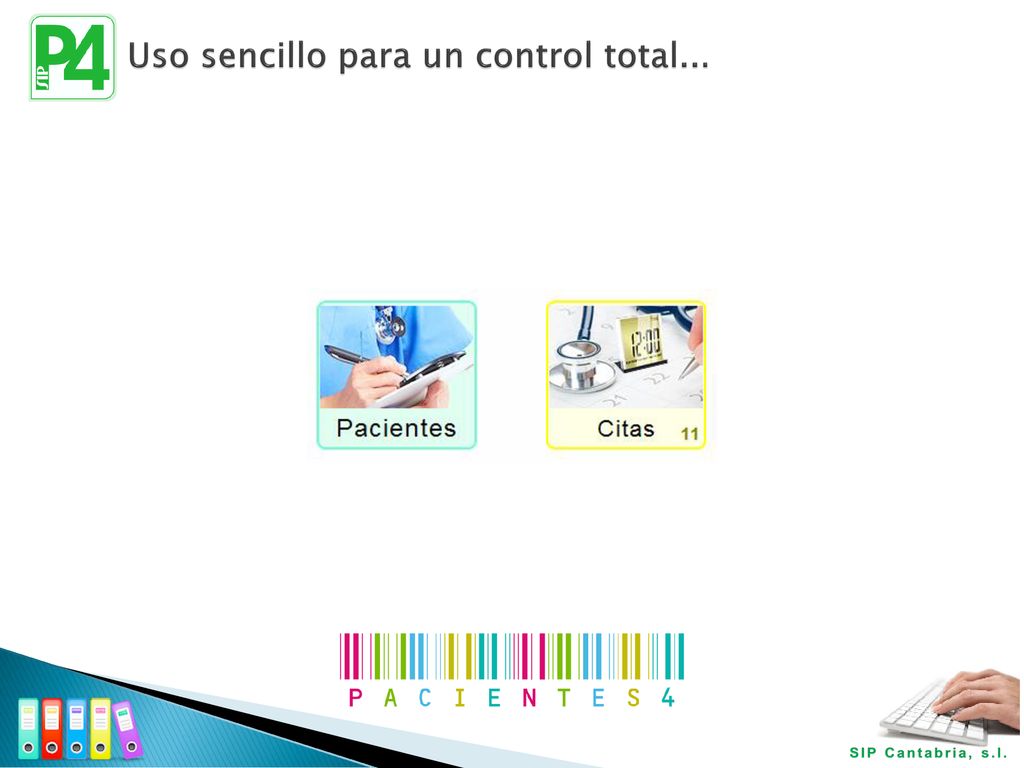 SIP P4 Uso sencillo para un control total...

Pacientes

12:00

Citas 11

PACIENTES4

SIP Cantabria, s.l.